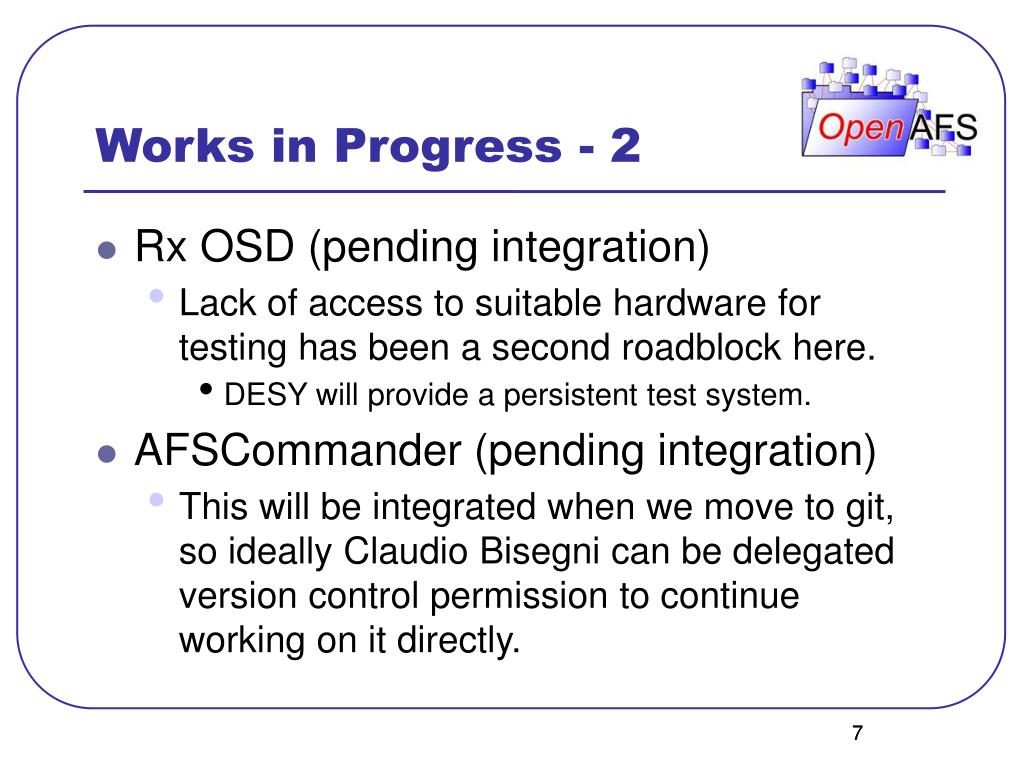 Works in Progress - 2

OpenAFS

- Rx OSD (pending integration)
  - Lack of access to suitable hardware for testing has been a second roadblock here.
    - DESY will provide a persistent test system.
- AFSCommander (pending integration)
  - This will be integrated when we move to git, so ideally Claudio Bisegni can be delegated version control permission to continue working on it directly.

7